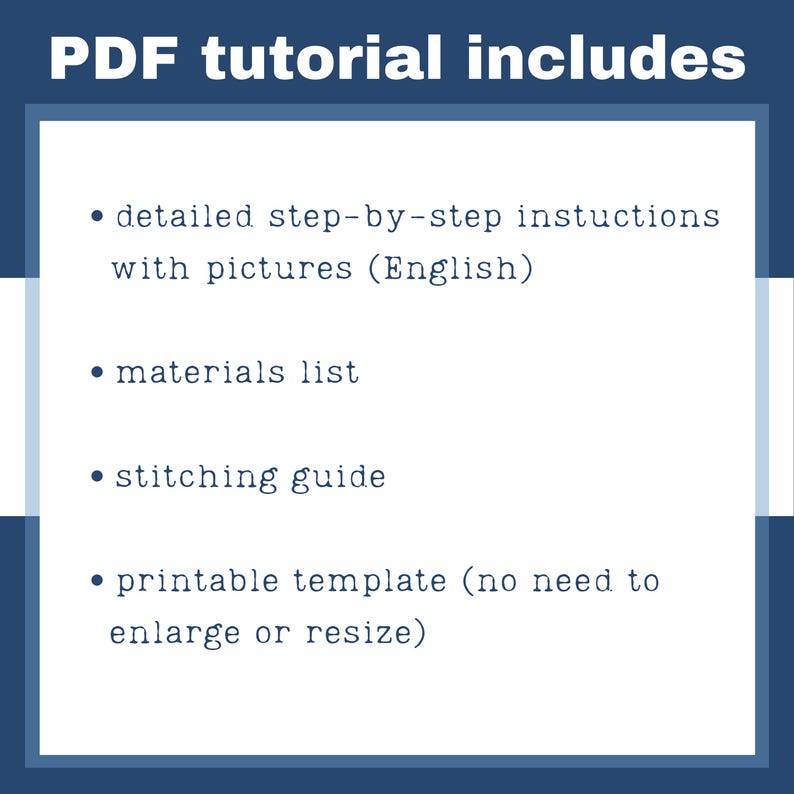 PDF tutorial includes

• detailed step-by-step instuctions with pictures (English)

• materials list

• stitching guide

• printable template (no need to enlarge or resize)